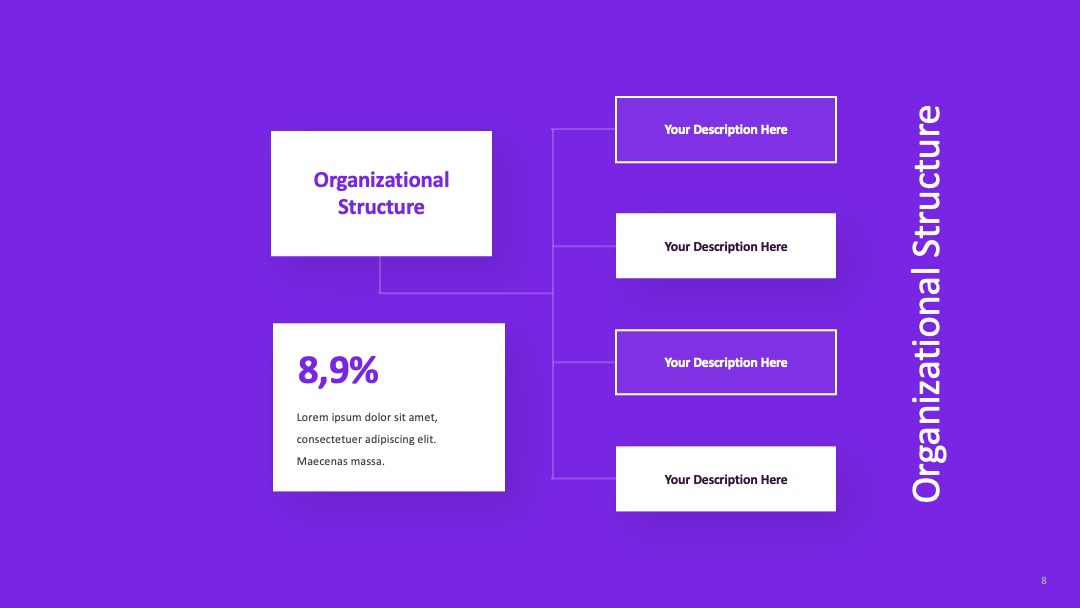 Organizational Structure

8,9%

Lorem ipsum dolor sit amet, consectetuer adipiscing elit. Maecenas massa.

Your Description Here

Your Description Here

Your Description Here

Your Description Here

Organizational Structure

8